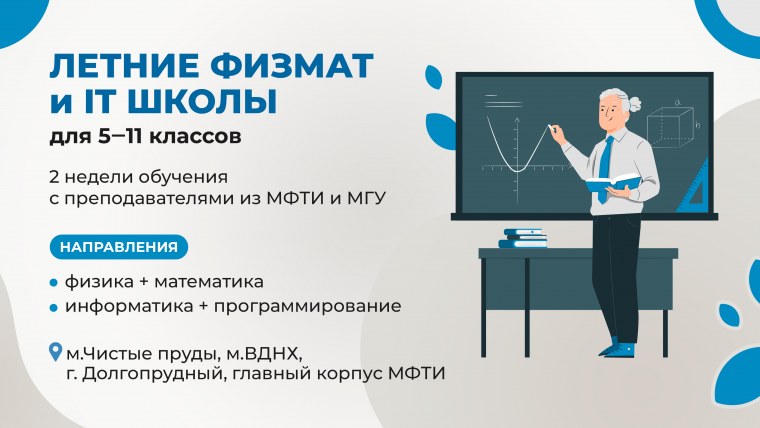 ЛЕТНИЕ ФИЗМАТ и IT ШКОЛЫ
для 5–11 классов

2 недели обучения с преподавателями из МФТИ и МГУ

НАПРАВЛЕНИЯ

• физика + математика
• информатика + программирование

м.Чистые пруды, м.ВДНХ, г. Долгопрудный, главный корпус МФТИ